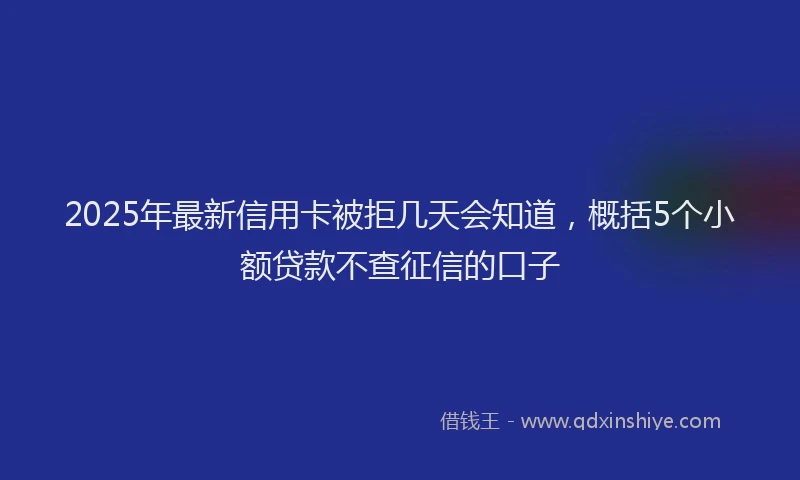 2025年最新信用卡被拒几天会知道，概括5个小额贷款不查征信的口子

借钱王 - www.qdxinshiye.com